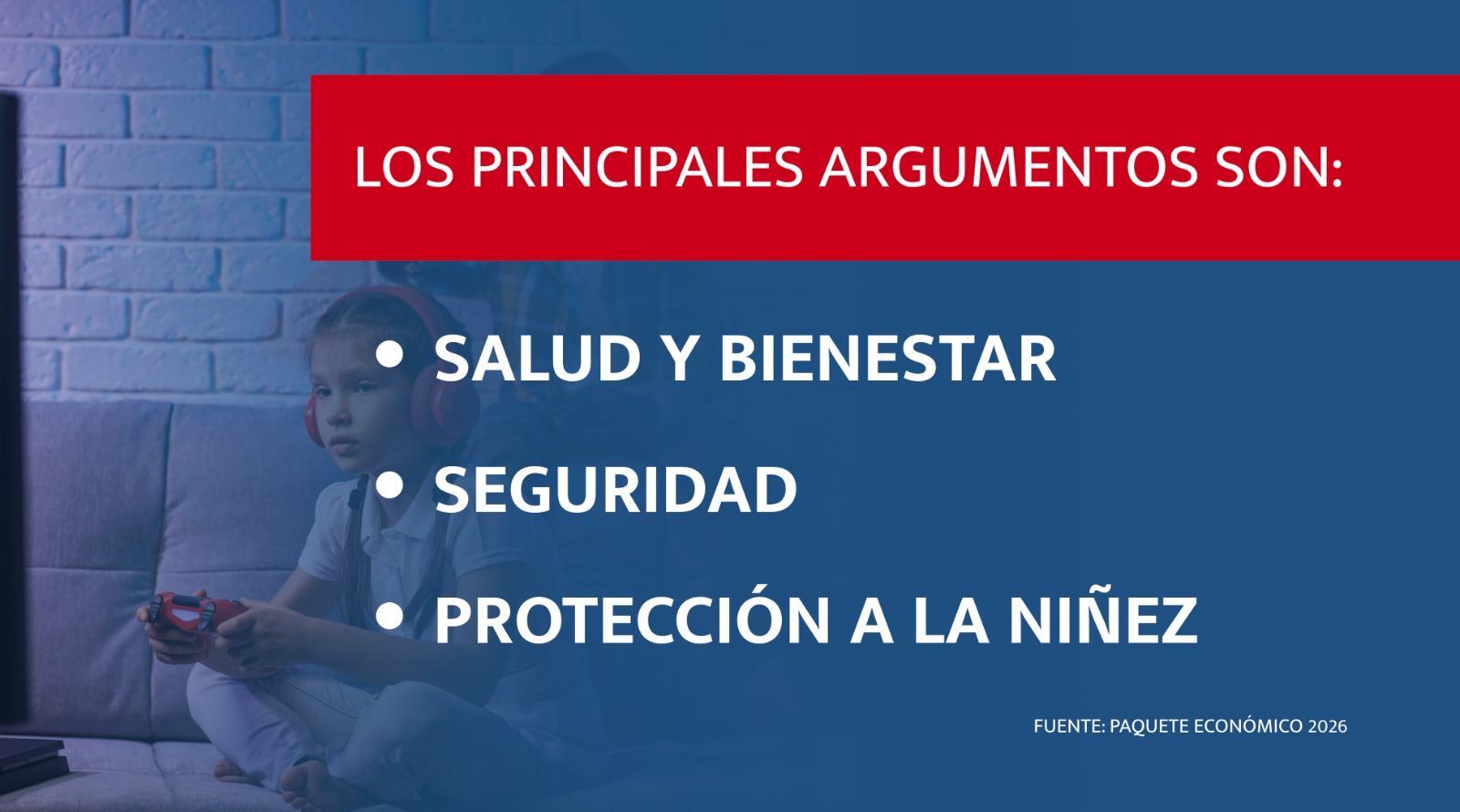 LOS PRINCIPALES ARGUMENTOS SON:

• SALUD Y BIENESTAR

• SEGURIDAD

• PROTECCIÓN A LA NIÑEZ

FUENTE: PAQUETE ECONÓMICO 2026